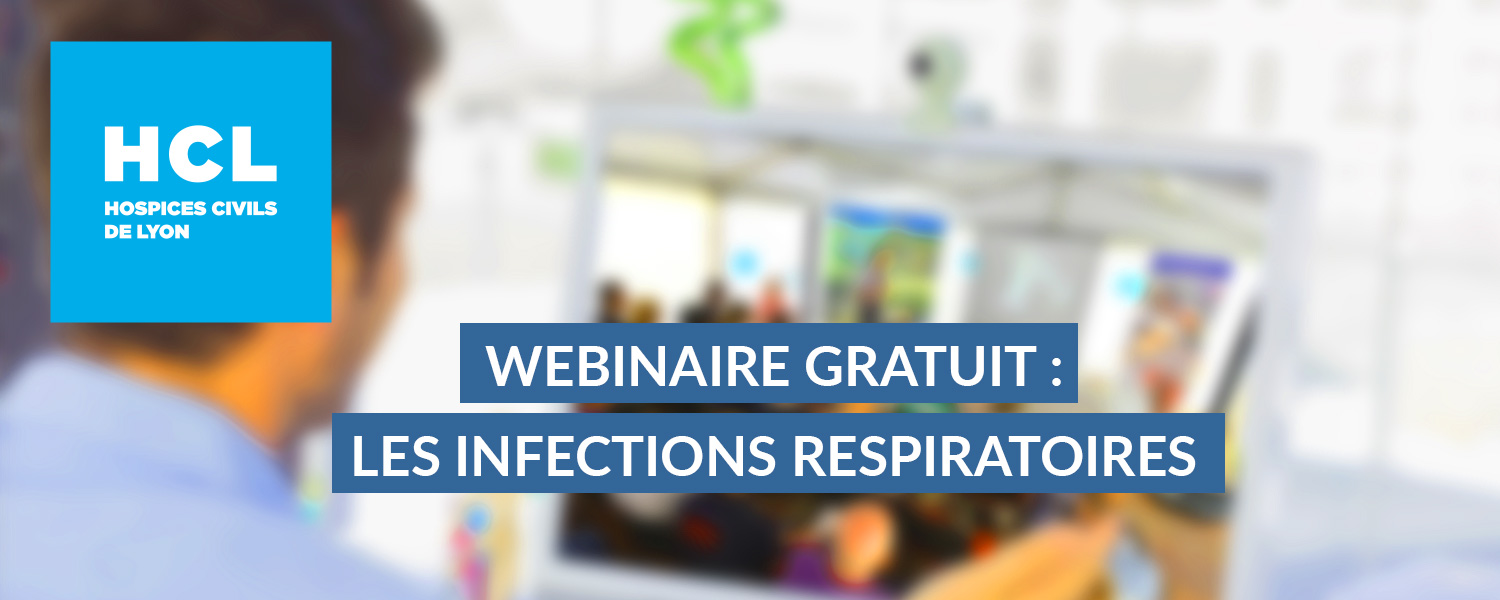 HCL
HOSPICES CIVILS
DE LYON

WEBINAIRE GRATUIT :
LES INFECTIONS RESPIRATOIRES